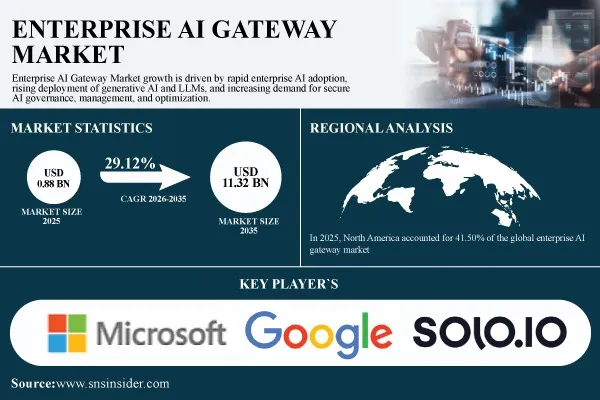 ENTERPRISE AI GATEWAY MARKET

Enterprise AI Gateway Market growth is driven by rapid enterprise AI adoption, rising deployment of generative AI and LLMs, and increasing demand for secure AI governance, management, and optimization.

MARKET STATISTICS

USD 0.88 BN

MARKET SIZE 2025

29.12%

CAGR 2026-2035

USD 11.32 BN

MARKET SIZE 2035

REGIONAL ANALYSIS

In 2025, North America accounted for 41.50% of the global enterprise AI gateway market

KEY PLAYER`S

Microsoft

Google

SOLO.IO

Source:www.snsinsider.com